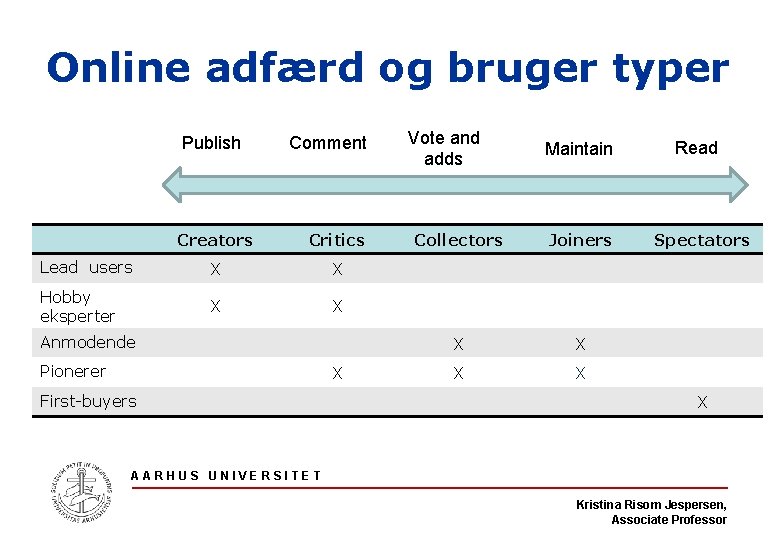 Online adfærd og bruger typer

Publish Comment Vote and adds Maintain Read

| | Creators | Critics | Collectors | Joiners | Spectators |
|---|---|---|---|---|---|
| Lead users | X | X | | | |
| Hobby eksperter | X | X | | | |
| Anmodende | | | X | X | |
| Pionerer | | X | X | X | |
| First-buyers | | | | | X |

AARHUS UNIVERSITET

Kristina Risom Jespersen, Associate Professor